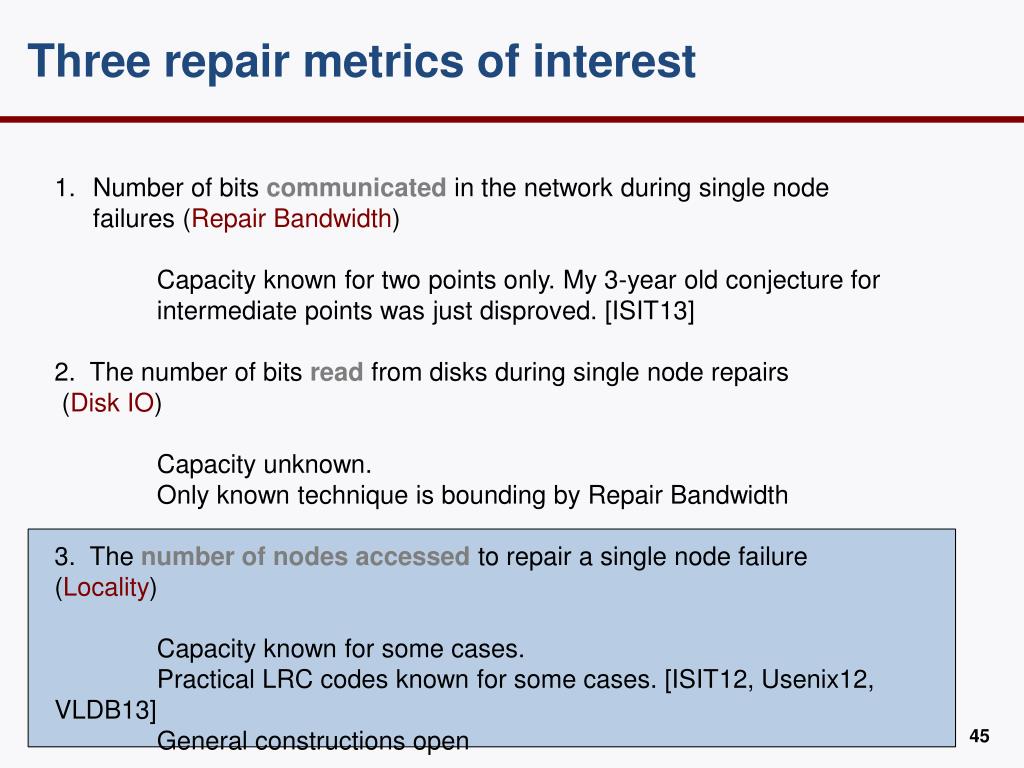 Three repair metrics of interest

1. Number of bits communicated in the network during single node failures (Repair Bandwidth)

Capacity known for two points only. My 3-year old conjecture for intermediate points was just disproved. [ISIT13]

2. The number of bits read from disks during single node repairs (Disk IO)

Capacity unknown.
Only known technique is bounding by Repair Bandwidth

3. The number of nodes accessed to repair a single node failure (Locality)

Capacity known for some cases.
Practical LRC codes known for some cases. [ISIT12, Usenix12, VLDB13]
General constructions open

45